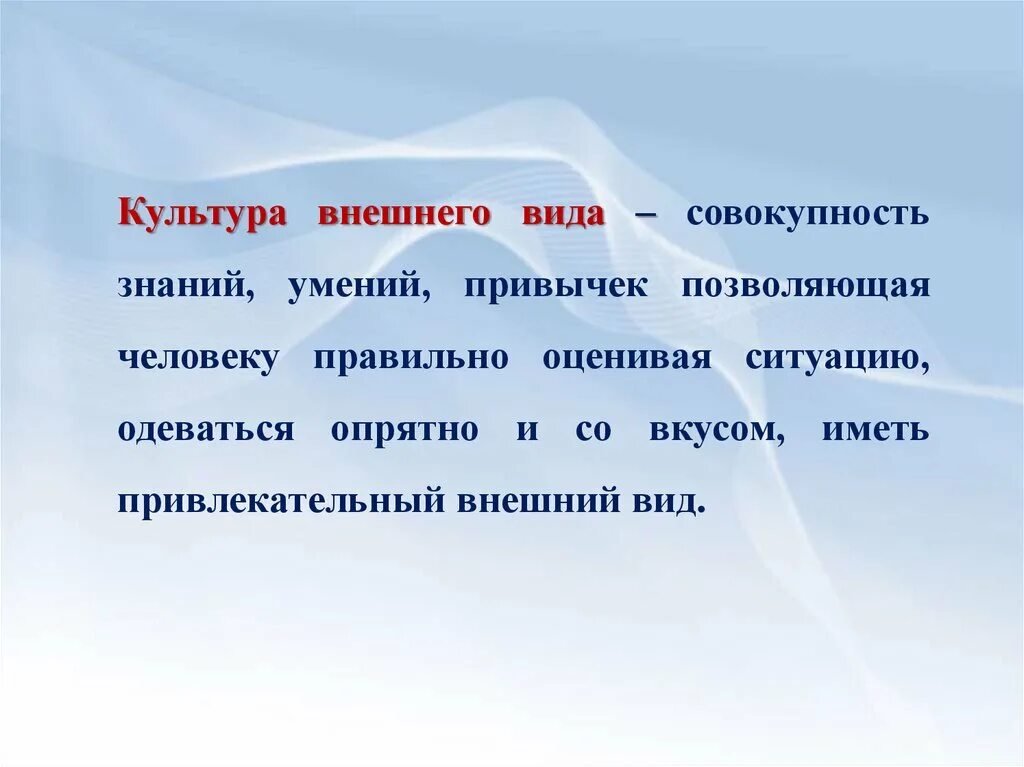 Культура внешнего вида – совокупность знаний, умений, привычек позволяющая человеку правильно оценивая ситуацию, одеваться опрятно и со вкусом, иметь привлекательный внешний вид.